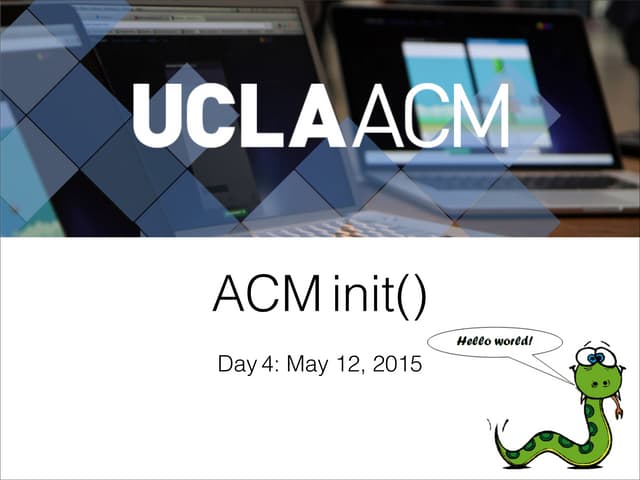 UCLA ACM

ACM init()

Day 4: May 12, 2015

Hello world!